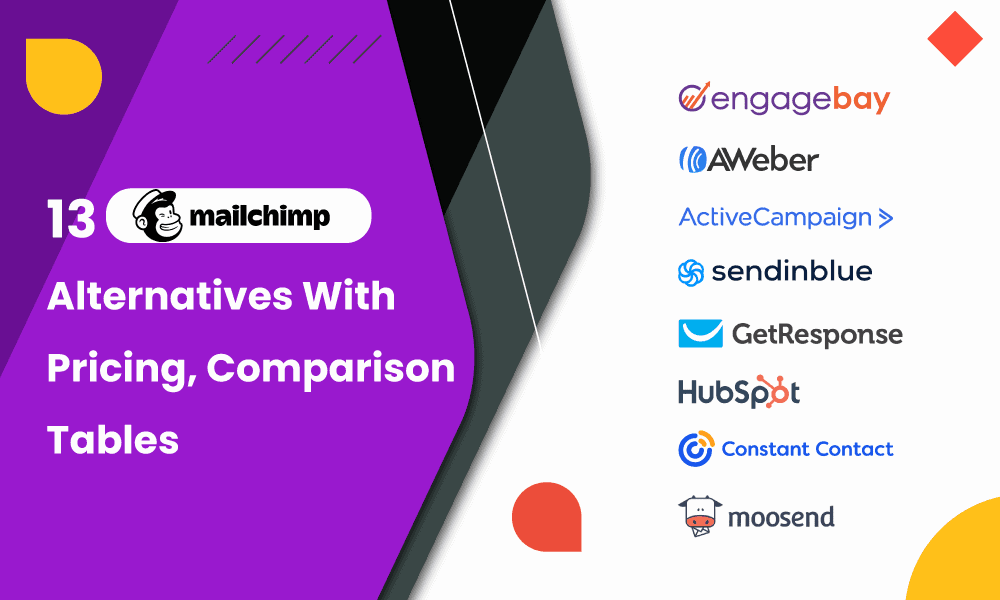 13 mailchimp Alternatives With Pricing, Comparison Tables

engagebay
AWeber
ActiveCampaign >
sendinblue
GetResponse
HubSpot
Constant Contact
moosend